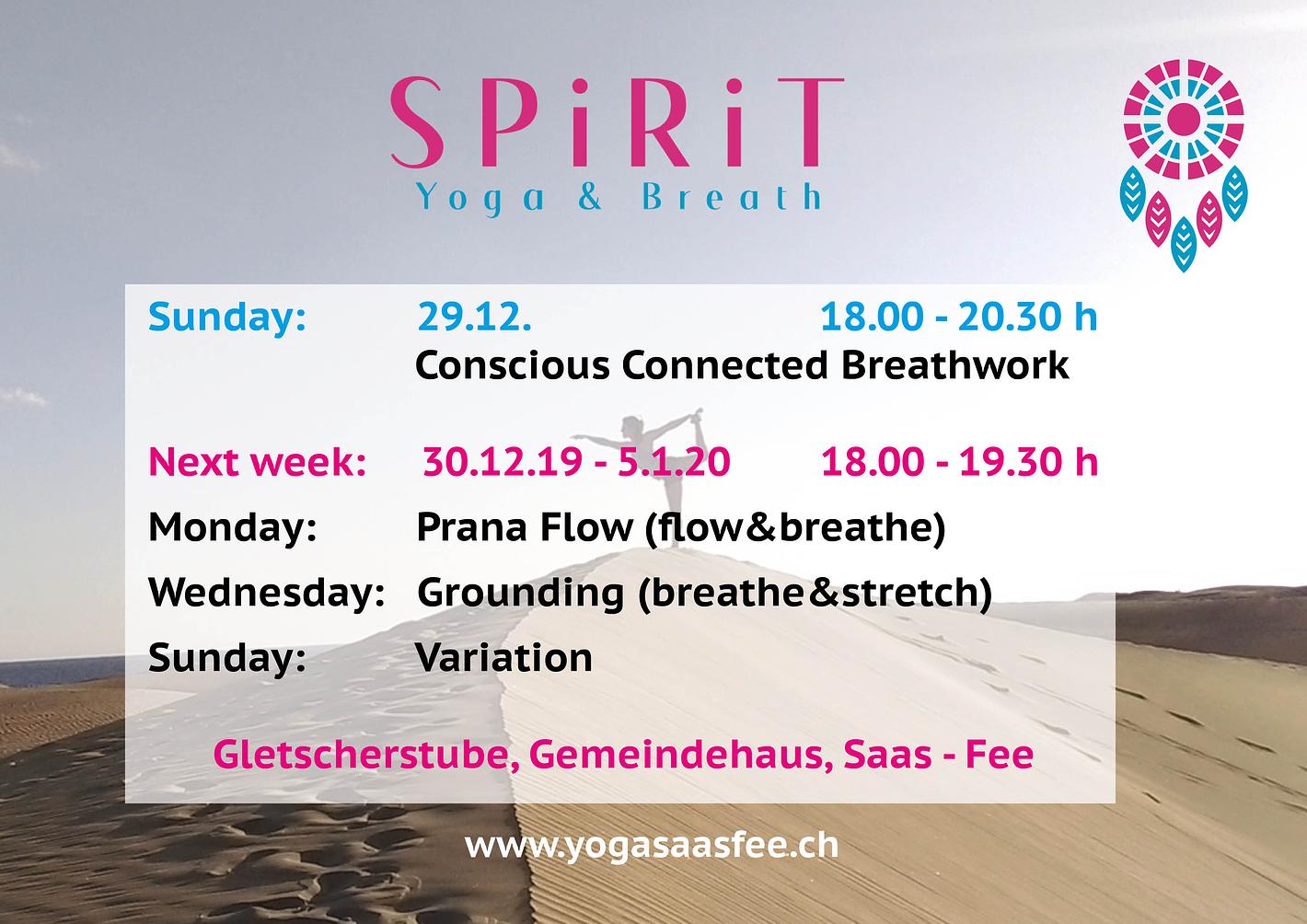 SPiRiT
Yoga & Breath

Sunday: 29.12. 18.00 - 20.30 h
Conscious Connected Breathwork

Next week: 30.12.19 - 5.1.20 18.00 - 19.30 h
Monday: Prana Flow (flow&breathe)
Wednesday: Grounding (breathe&stretch)
Sunday: Variation

Gletscherstube, Gemeindehaus, Saas - Fee

www.yogasaasfee.ch